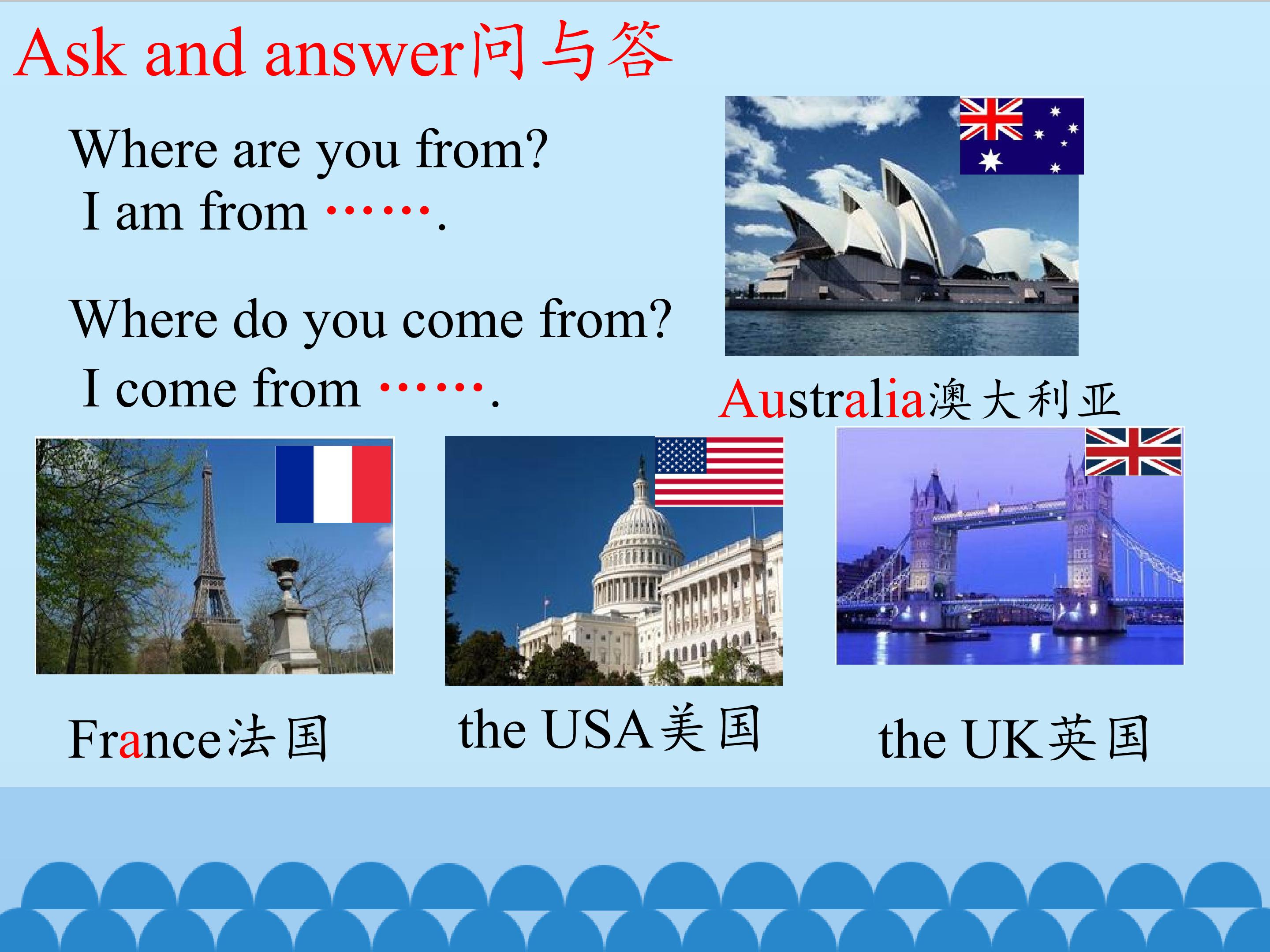 Ask and answer问与答

Where are you from?
I am from …….

Where do you come from?
I come from …….

Australia澳大利亚

France法国

the USA美国

the UK英国